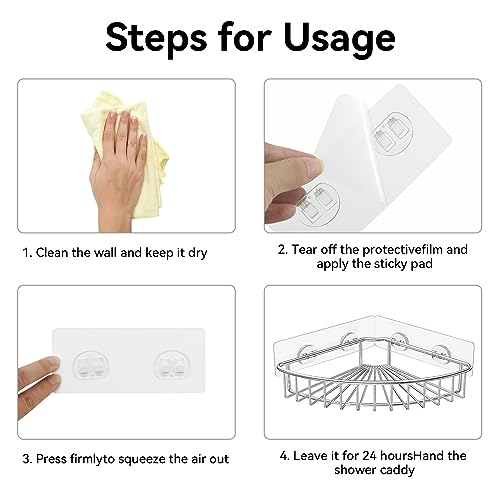 Steps for Usage

1. Clean the wall and keep it dry

2. Tear off the protectivefilm and apply the sticky pad

3. Press firmlyto squeeze the air out

4. Leave it for 24 hoursHand the shower caddy